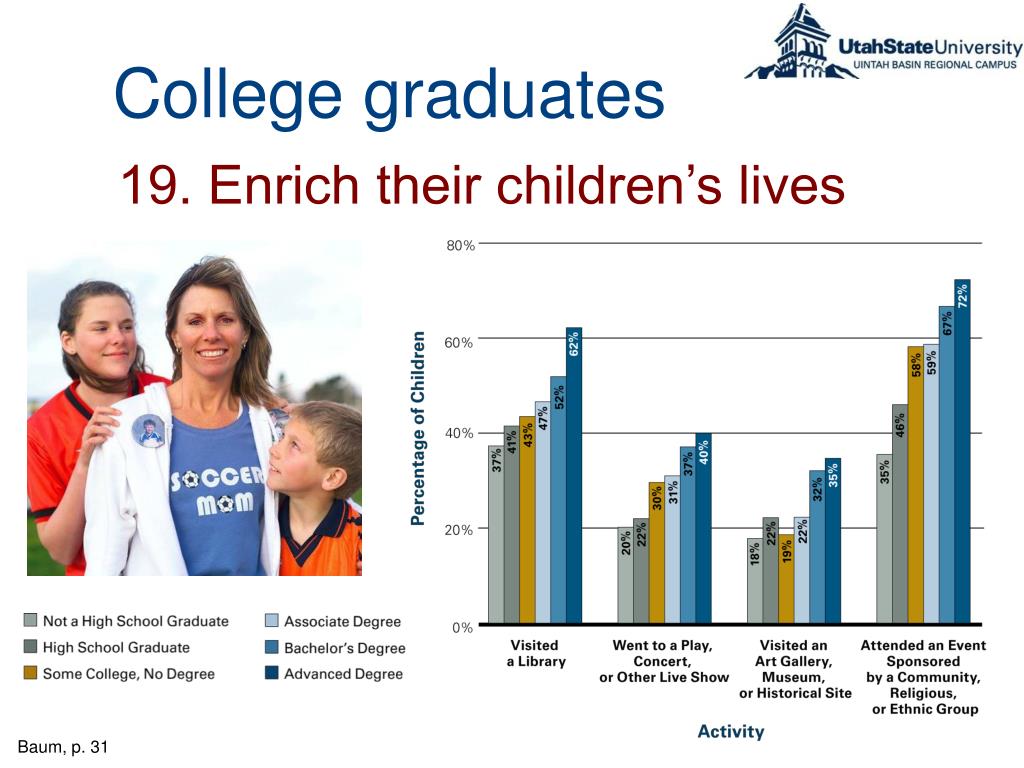 UtahStateUniversity
UINTAH BASIN REGIONAL CAMPUS

College graduates

19. Enrich their children's lives

SOCCER MOM

Percentage of Children

80%
60%
40%
20%
0%

37% 41% 43% 47% 52% 62%
20% 22% 30% 31% 37% 40%
18% 22% 19% 22% 32% 35%
35% 46% 58% 59% 67% 72%

Visited a Library
Went to a Play, Concert, or Other Live Show
Visited an Art Gallery, Museum, or Historical Site
Attended an Event Sponsored by a Community, Religious, or Ethnic Group

Activity

Not a High School Graduate
High School Graduate
Some College, No Degree
Associate Degree
Bachelor's Degree
Advanced Degree

Baum, p. 31